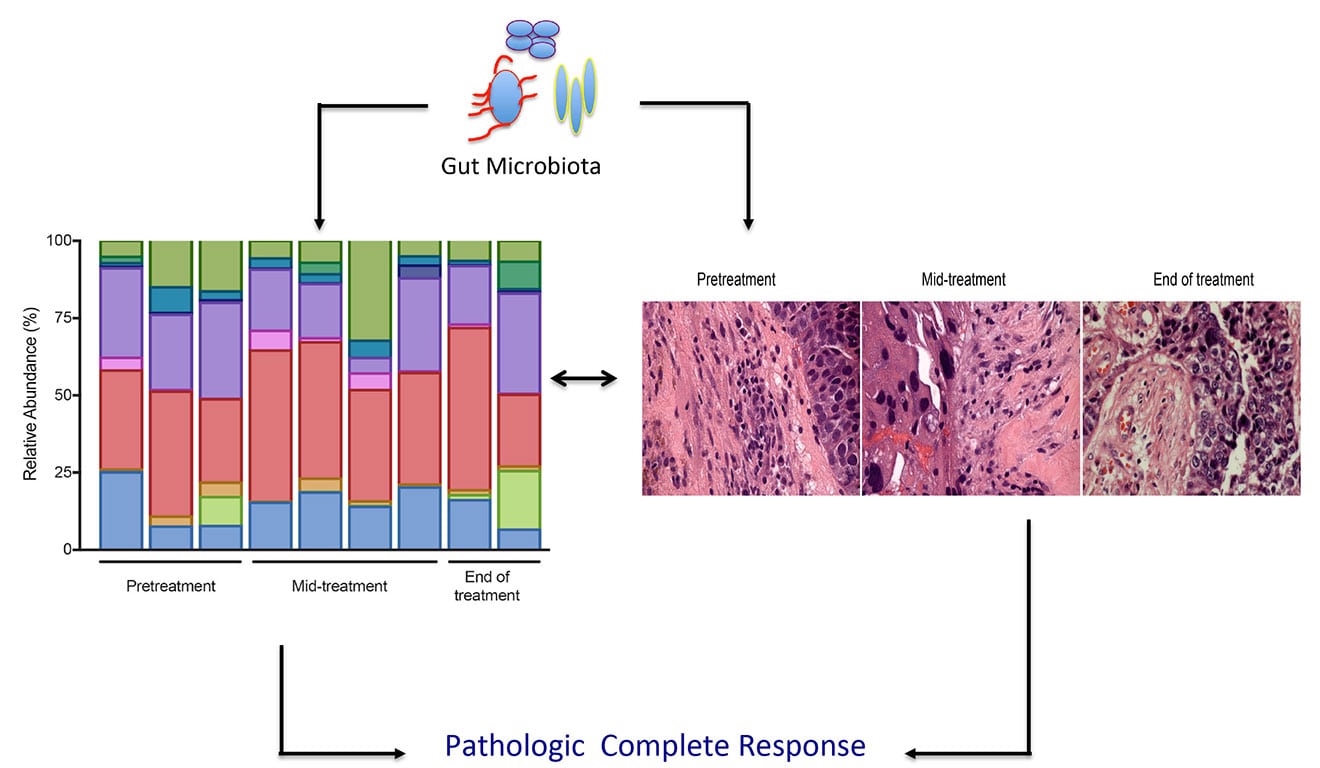 Gut Microbiota

Relative Abundance (%)

100
75
50
25
0

Pretreatment
Mid-treatment
End of treatment

Pretreatment
Mid-treatment
End of treatment

Pathologic Complete Response